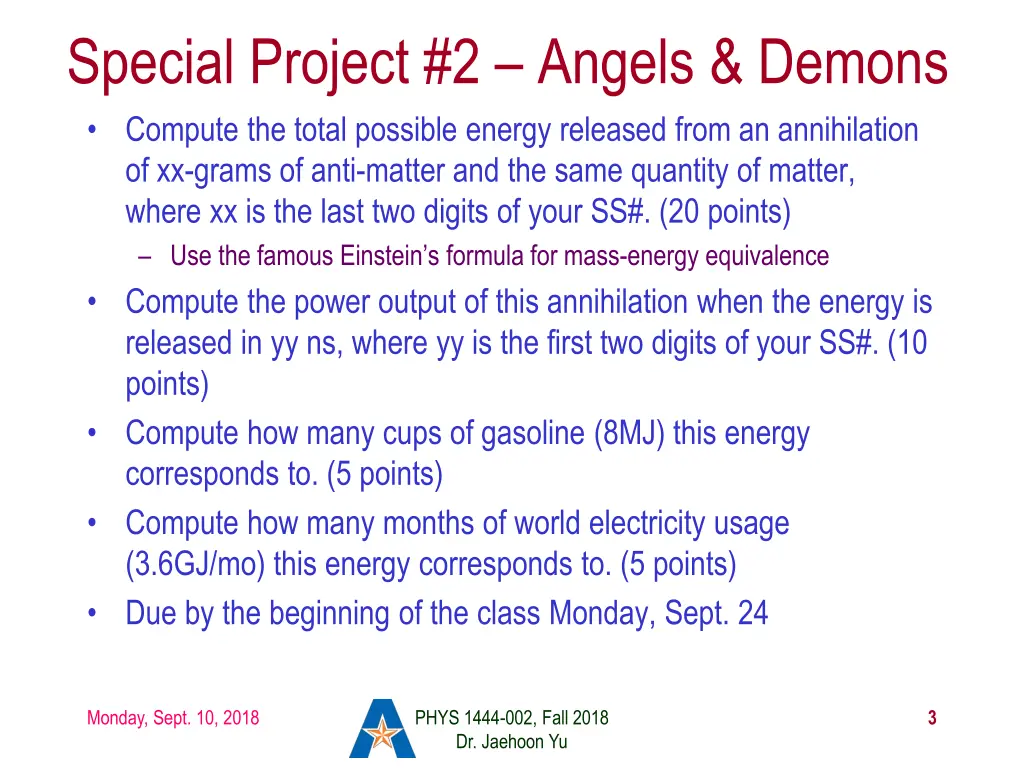 Special Project #2 – Angels & Demons

• Compute the total possible energy released from an annihilation of xx-grams of anti-matter and the same quantity of matter, where xx is the last two digits of your SS#. (20 points)

– Use the famous Einstein's formula for mass-energy equivalence

• Compute the power output of this annihilation when the energy is released in yy ns, where yy is the first two digits of your SS#. (10 points)

• Compute how many cups of gasoline (8MJ) this energy corresponds to. (5 points)

• Compute how many months of world electricity usage (3.6GJ/mo) this energy corresponds to. (5 points)

• Due by the beginning of the class Monday, Sept. 24

Monday, Sept. 10, 2018

PHYS 1444-002, Fall 2018
Dr. Jaehoon Yu

3